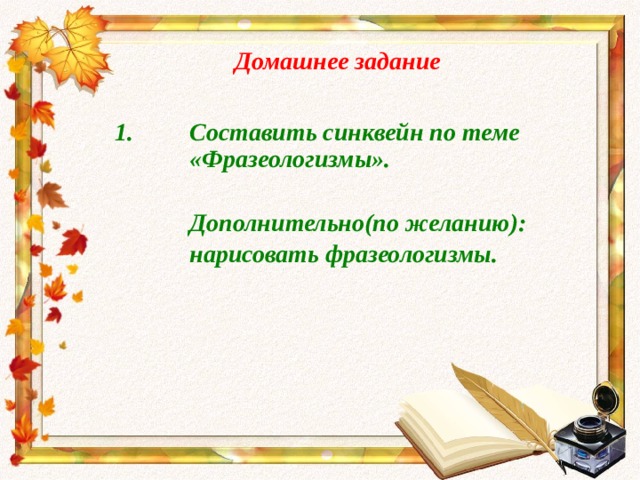 Домашнее задание

1. Составить синквейн по теме «Фразеологизмы».

Дополнительно(по желанию): нарисовать фразеологизмы.